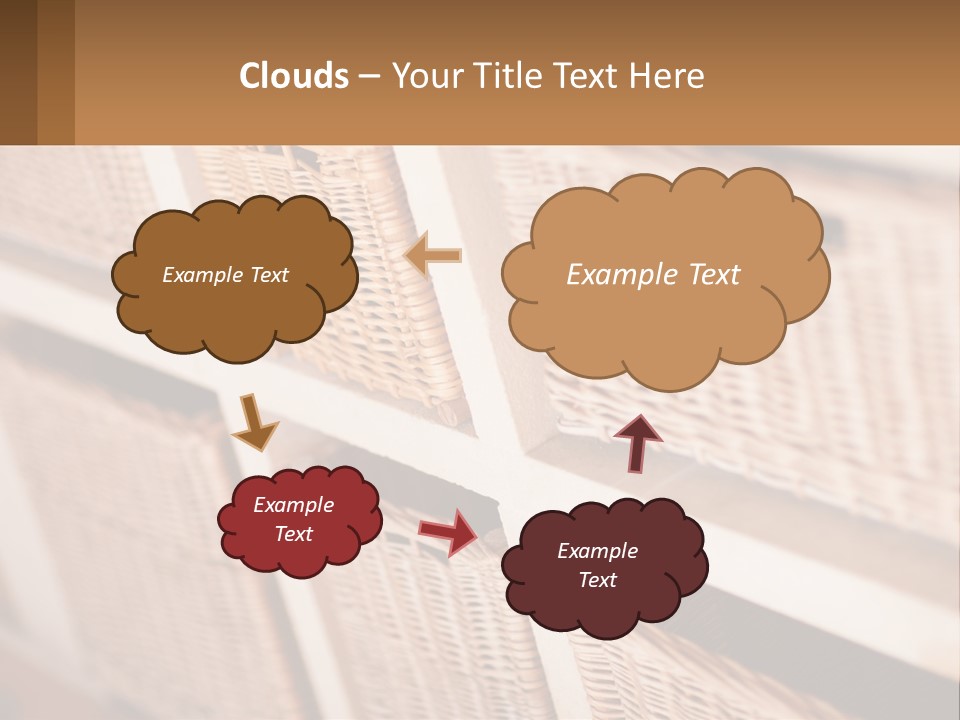 Clouds – Your Title Text Here

Example Text

Example Text

Example Text

Example Text